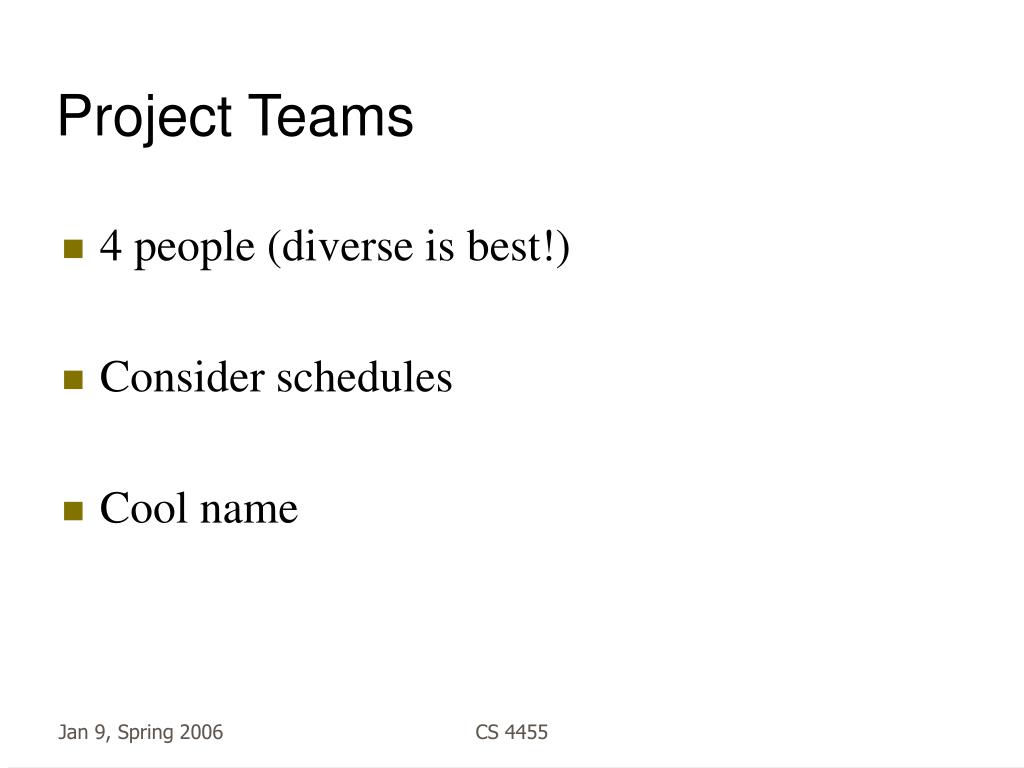 Project Teams

- 4 people (diverse is best!)
- Consider schedules
- Cool name

Jan 9, Spring 2006

CS 4455